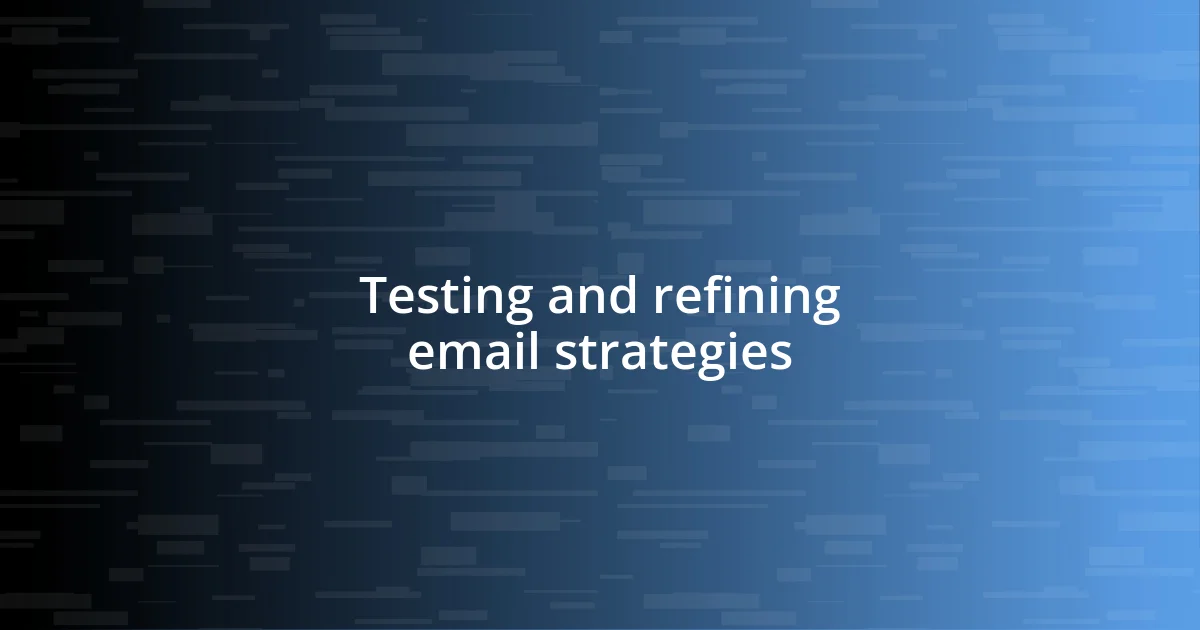 Testing and refining email strategies